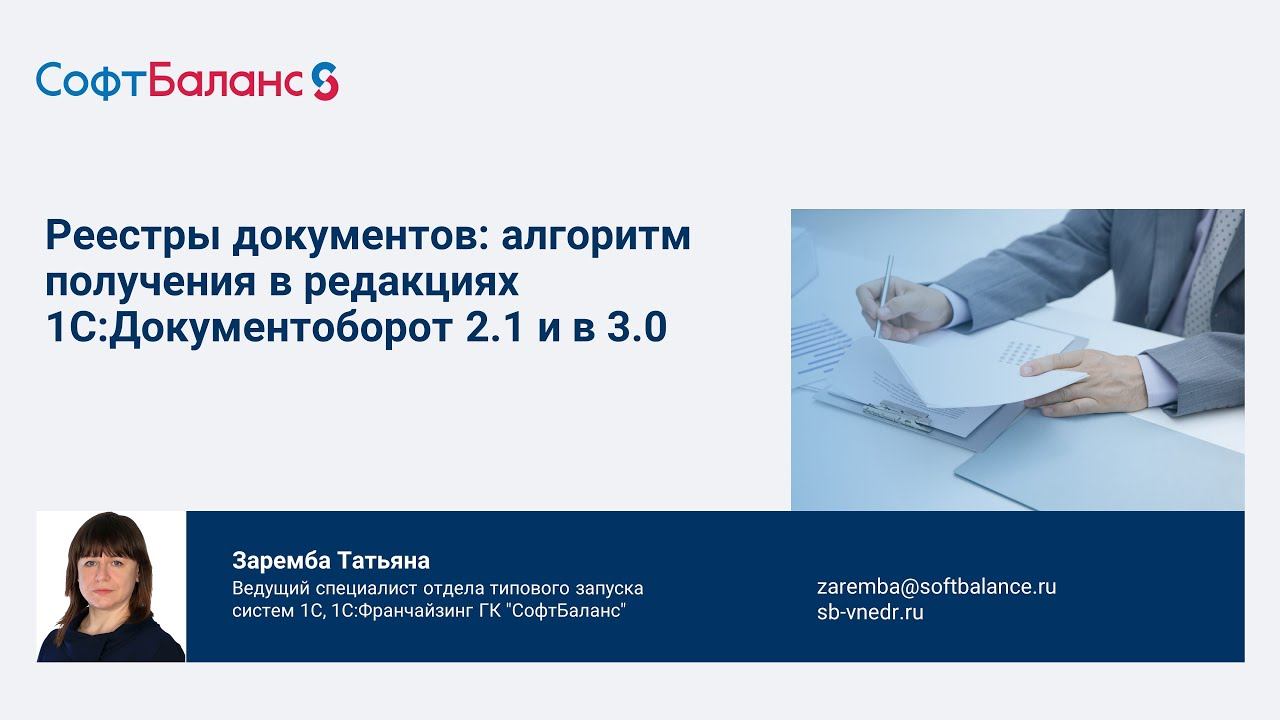 СофтБаланс

Реестры документов: алгоритм получения в редакциях 1С:Документооборот 2.1 и в 3.0

Заремба Татьяна
Ведущий специалист отдела типового запуска систем 1С, 1С:Франчайзинг ГК "СофтБаланс"

zaremba@softbalance.ru
sb-vnedr.ru